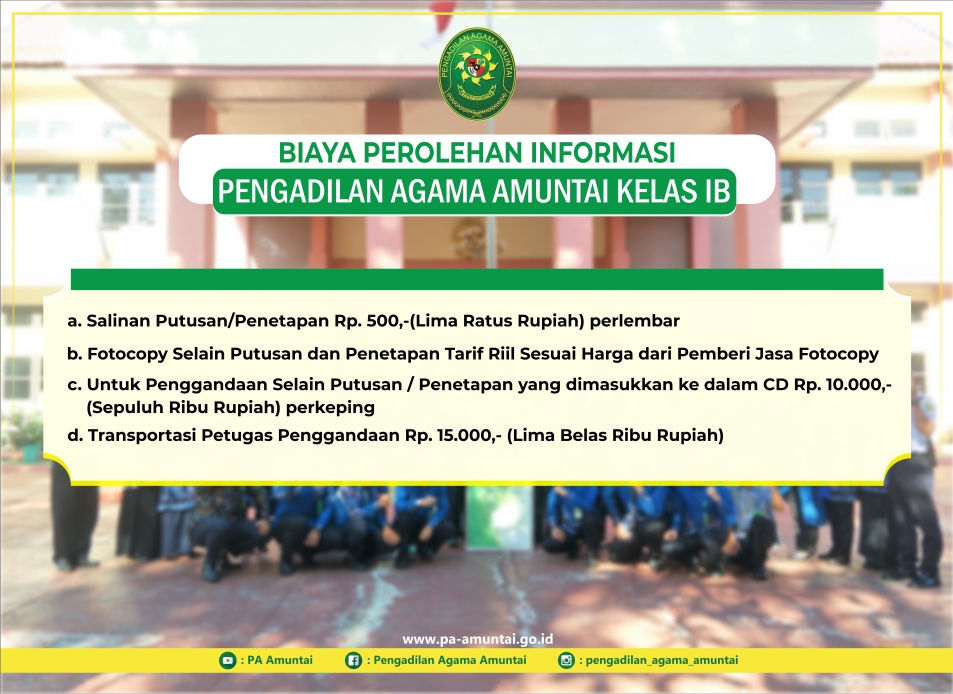 PENGADILAN AGAMA AMUNTAI

BIAYA PEROLEHAN INFORMASI
PENGADILAN AGAMA AMUNTAI KELAS IB

a. Salinan Putusan/Penetapan Rp. 500,-(Lima Ratus Rupiah) perlembar

b. Fotocopy Selain Putusan dan Penetapan Tarif Riil Sesuai Harga dari Pemberi Jasa Fotocopy

c. Untuk Penggandaan Selain Putusan / Penetapan yang dimasukkan ke dalam CD Rp. 10.000,- (Sepuluh Ribu Rupiah) perkeping

d. Transportasi Petugas Penggandaan Rp. 15.000,- (Lima Belas Ribu Rupiah)

www.pa-amuntai.go.id

: PA Amuntai : Pengadilan Agama Amuntai : pengadilan_agama_amuntai